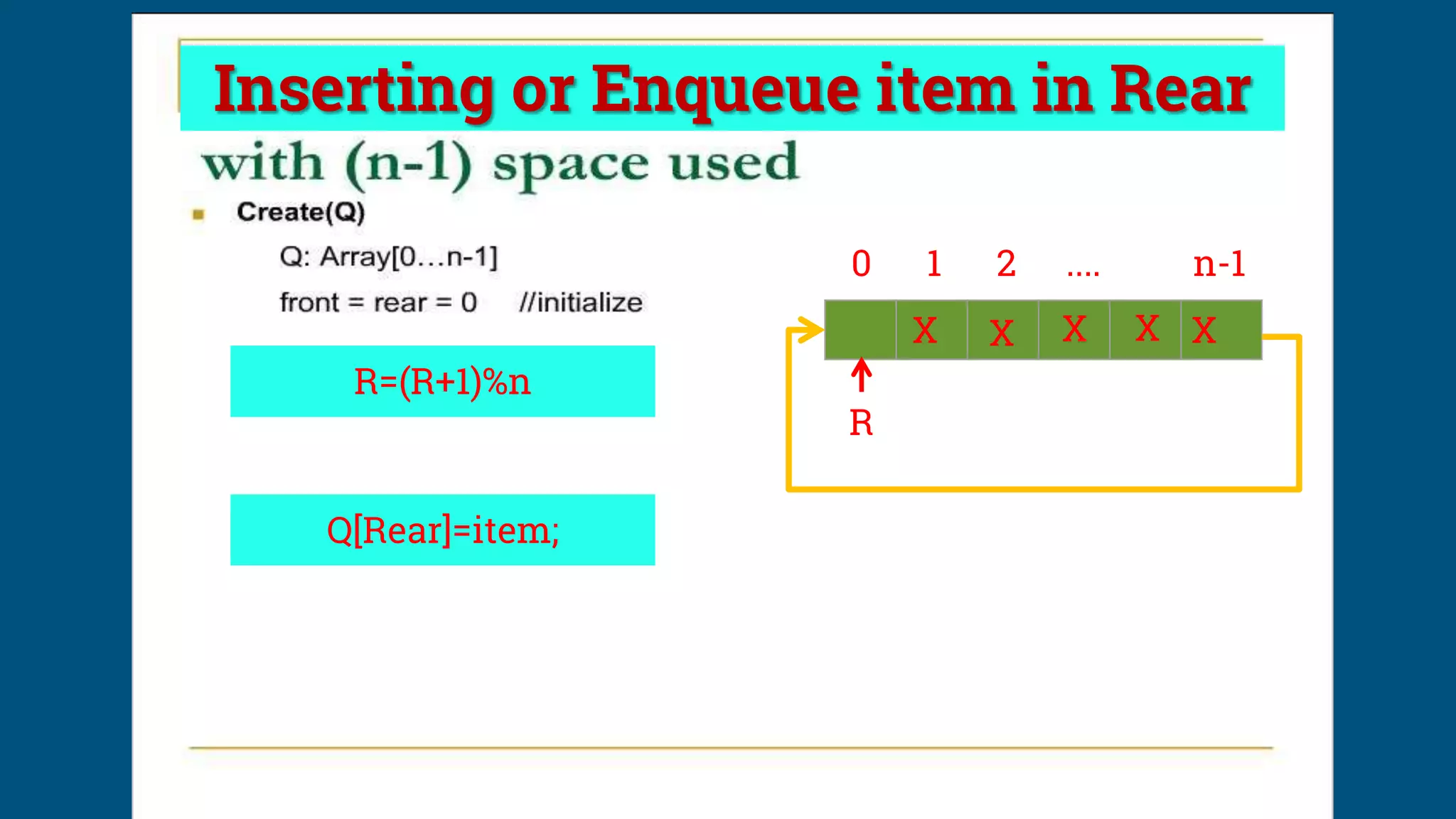 Inserting or Enqueue item in Rear

with (n-1) space used

Create(Q)

Q: Array[0…n-1]

front = rear = 0 //initialize

R=(R+1)%n

Q[Rear]=item;

0 1 2 .... n-1

X X X X X

R